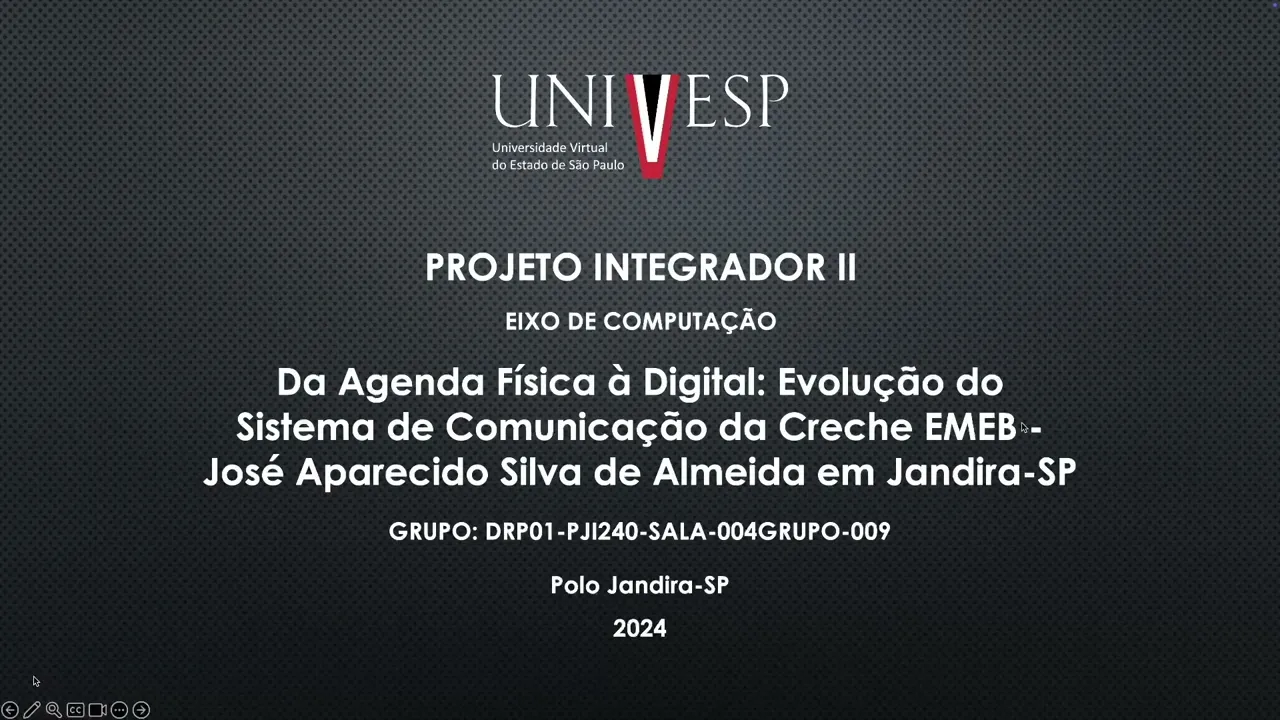 UNIVESP
Universidade Virtual do Estado de São Paulo

PROJETO INTEGRADOR II

EIXO DE COMPUTAÇÃO

Da Agenda Física à Digital: Evolução do Sistema de Comunicação da Creche EMEB - José Aparecido Silva de Almeida em Jandira-SP

GRUPO: DRP01-PJI240-SALA-004GRUPO-009

Polo Jandira-SP

2024